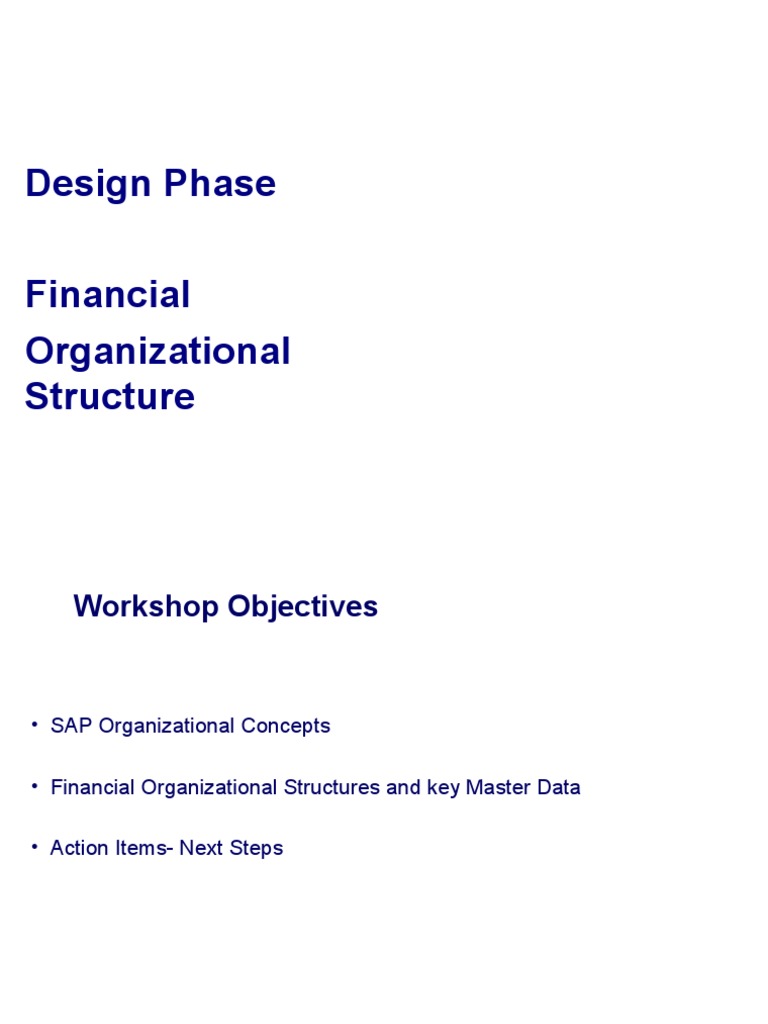 Design Phase

Financial

Organizational Structure

Workshop Objectives

• SAP Organizational Concepts

• Financial Organizational Structures and key Master Data

• Action Items- Next Steps